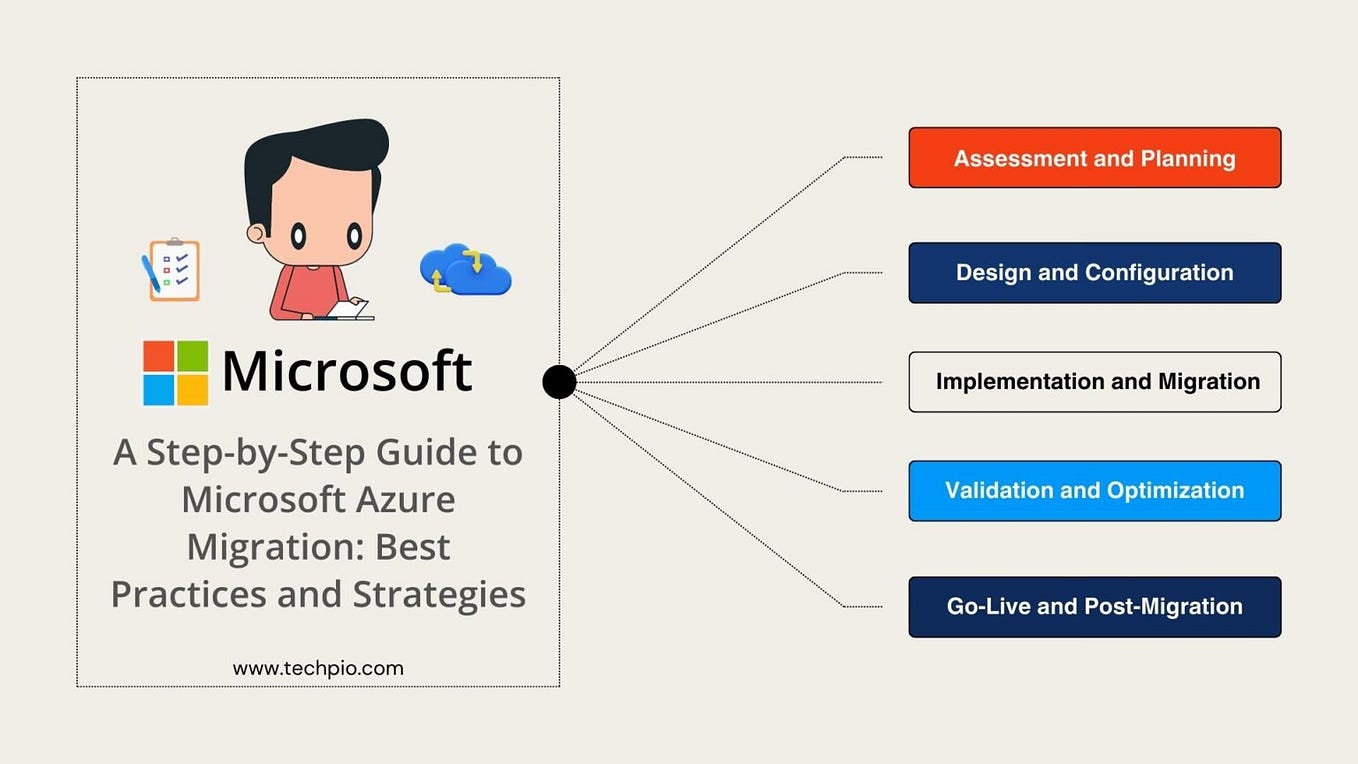 Microsoft

A Step-by-Step Guide to Microsoft Azure Migration: Best Practices and Strategies

www.techpio.com

Assessment and Planning

Design and Configuration

Implementation and Migration

Validation and Optimization

Go-Live and Post-Migration